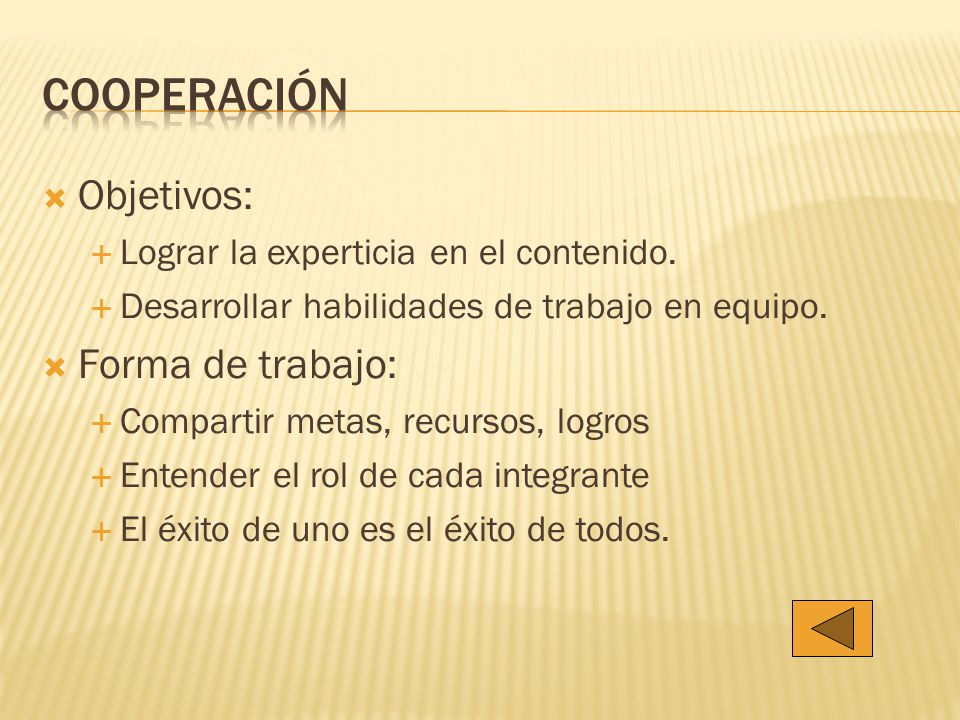 COOPERACIÓN

Objetivos:

Lograr la experticia en el contenido.

Desarrollar habilidades de trabajo en equipo.

Forma de trabajo:

Compartir metas, recursos, logros

Entender el rol de cada integrante

El éxito de uno es el éxito de todos.